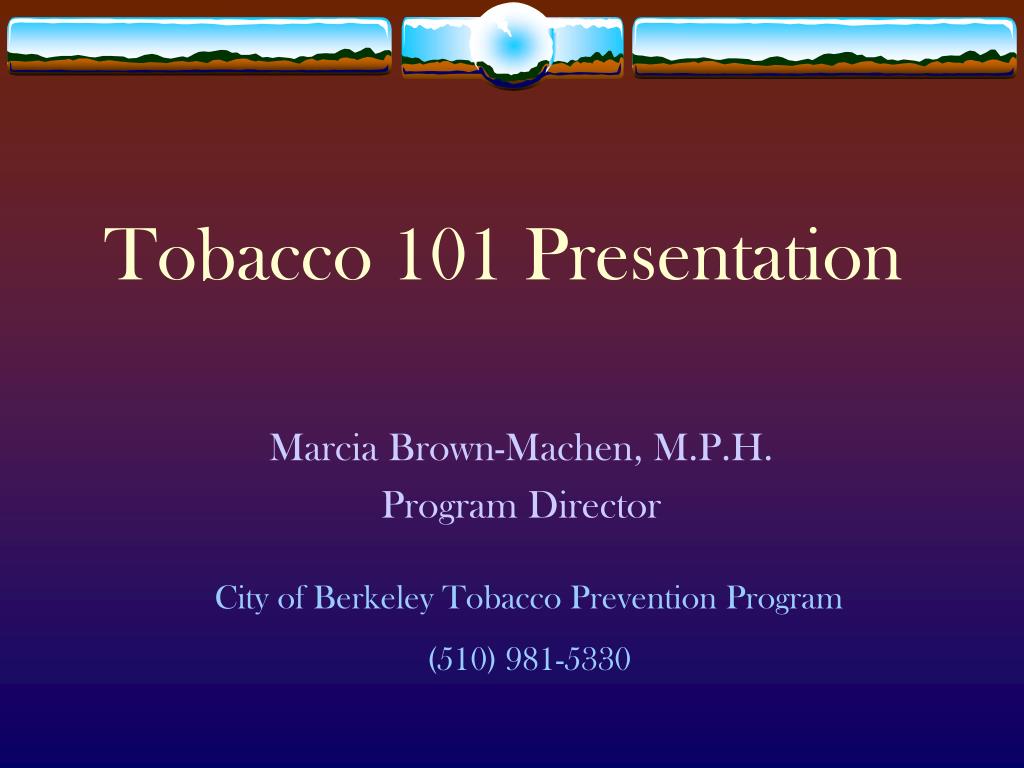 Tobacco 101 Presentation

Marcia Brown-Machen, M.P.H.
Program Director

City of Berkeley Tobacco Prevention Program

(510) 981-5330